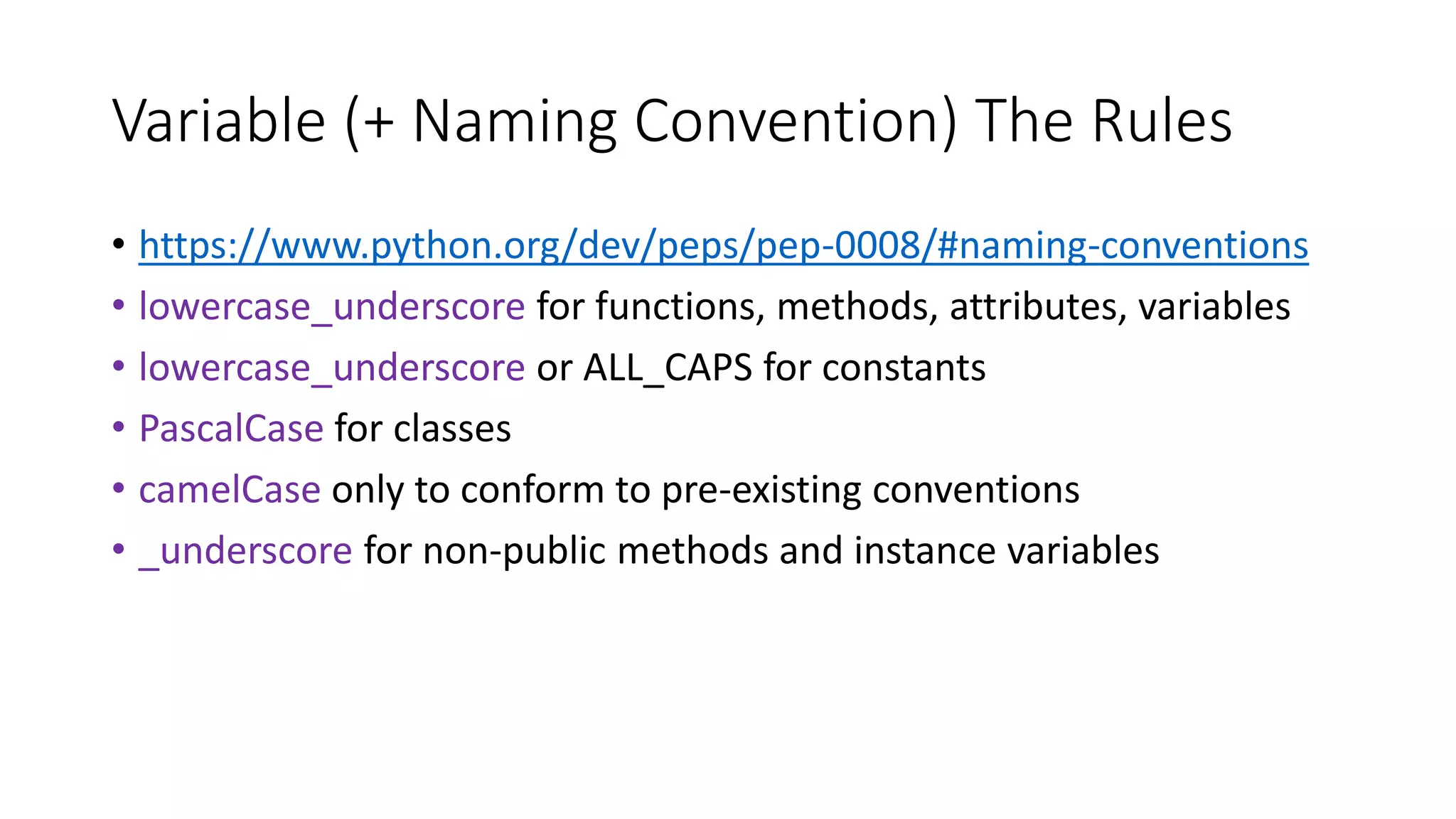 Variable (+ Naming Convention) The Rules

• https://www.python.org/dev/peps/pep-0008/#naming-conventions
• lowercase_underscore for functions, methods, attributes, variables
• lowercase_underscore or ALL_CAPS for constants
• PascalCase for classes
• camelCase only to conform to pre-existing conventions
• _underscore for non-public methods and instance variables